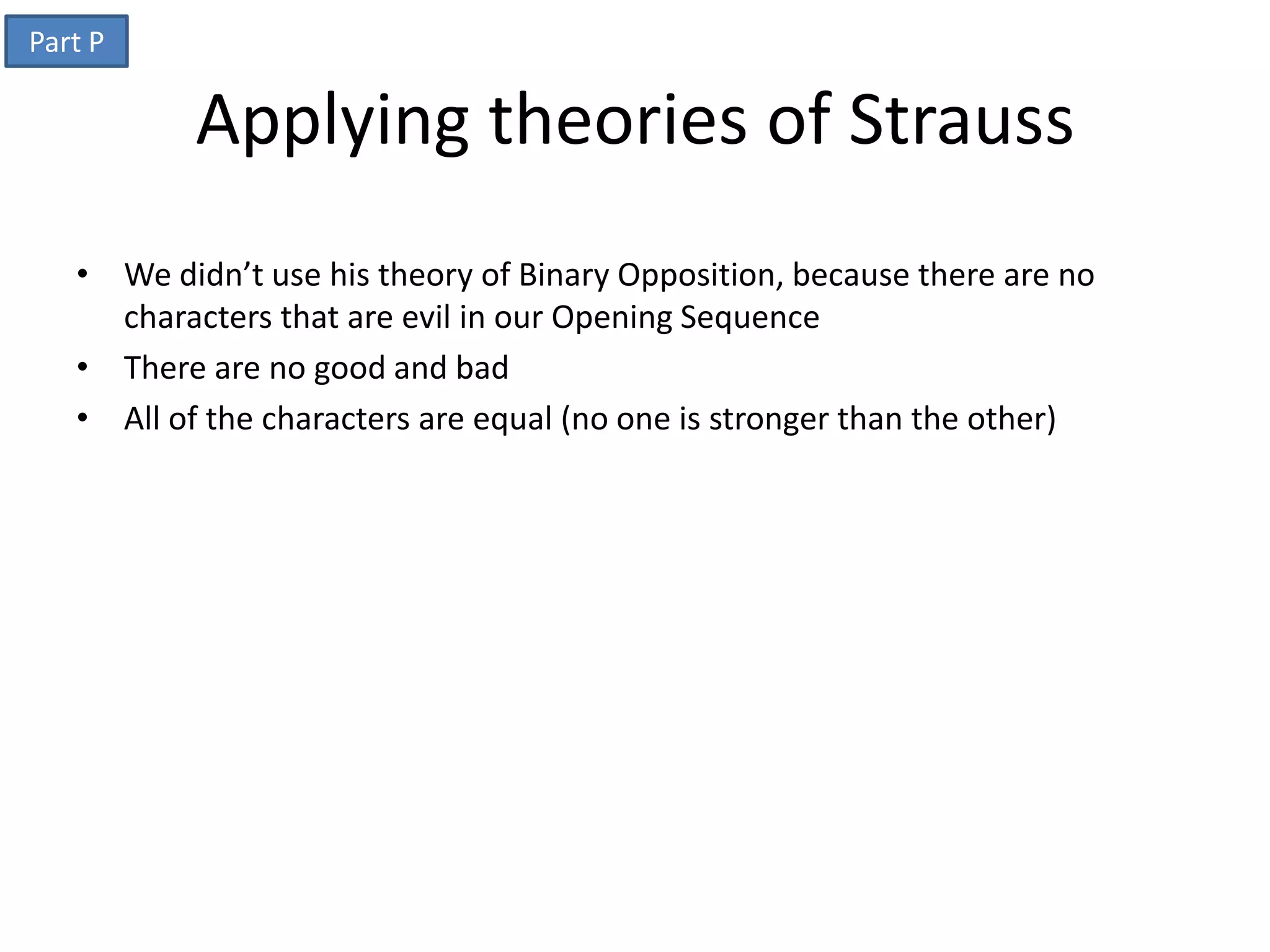 Part P

Applying theories of Strauss

• We didn’t use his theory of Binary Opposition, because there are no characters that are evil in our Opening Sequence
• There are no good and bad
• All of the characters are equal (no one is stronger than the other)